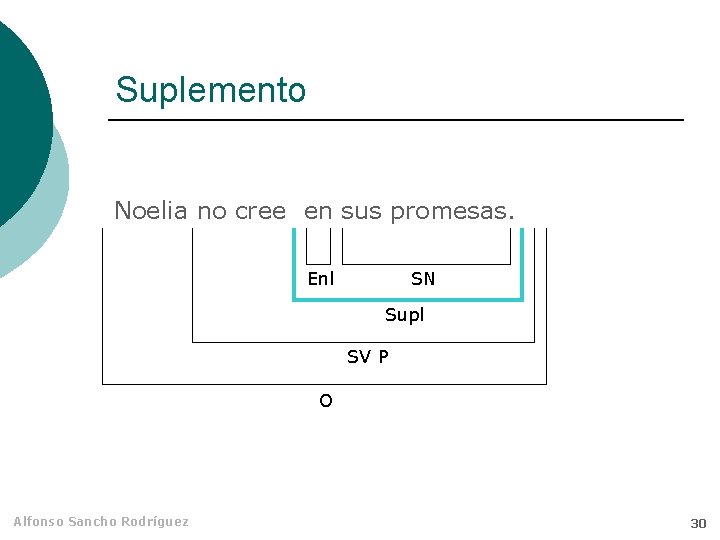 Suplemento

Noelia no cree en sus promesas.

Enl SN

Supl

SV P

O

Alfonso Sancho Rodríguez

30